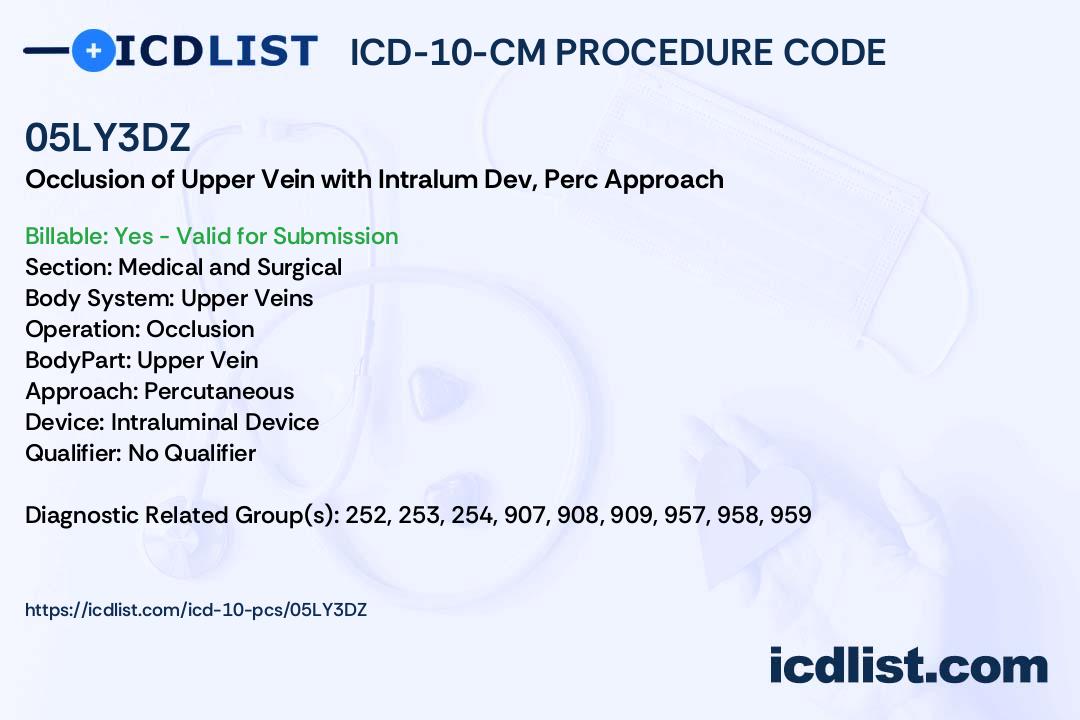 ICDLIST ICD-10-CM PROCEDURE CODE

05LY3DZ

Occlusion of Upper Vein with Intralum Dev, Perc Approach

Billable: Yes - Valid for Submission
Section: Medical and Surgical
Body System: Upper Veins
Operation: Occlusion
BodyPart: Upper Vein
Approach: Percutaneous
Device: Intraluminal Device
Qualifier: No Qualifier

Diagnostic Related Group(s): 252, 253, 254, 907, 908, 909, 957, 958, 959

https://icdlist.com/icd-10-pcs/05LY3DZ

icdlist.com